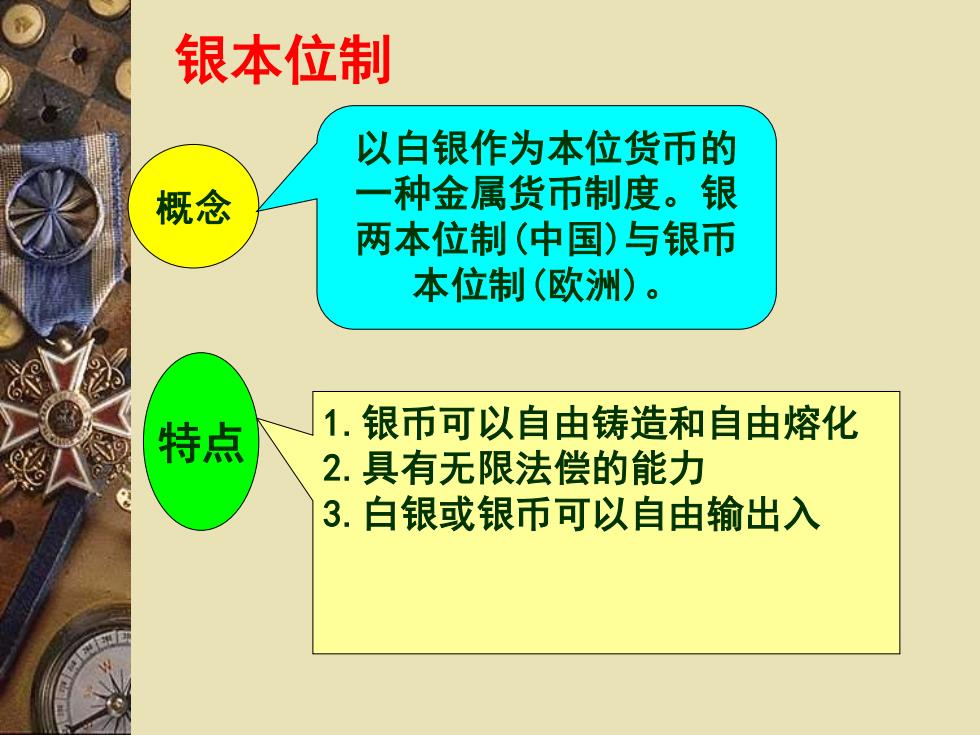 银本位制

概念

以白银作为本位货币的一种金属货币制度。银两本位制(中国)与银币本位制(欧洲)。

特点

1. 银币可以自由铸造和自由熔化
2. 具有无限法偿的能力
3. 白银或银币可以自由输出入